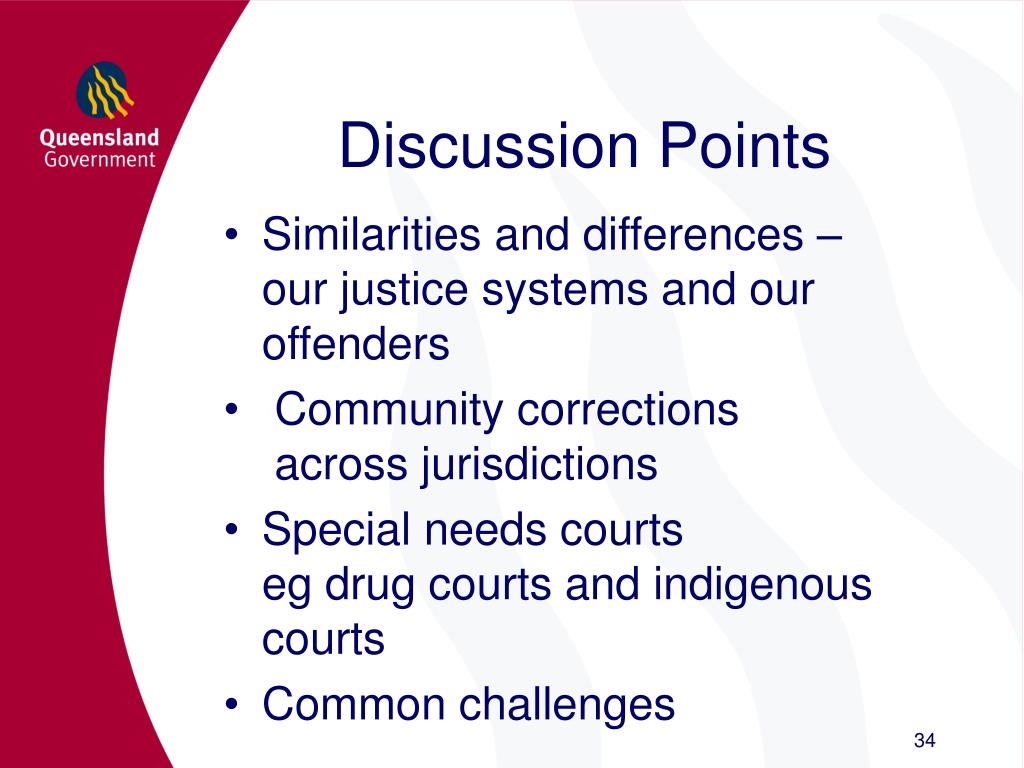 Queensland Government

Discussion Points

• Similarities and differences – our justice systems and our offenders
• Community corrections across jurisdictions
• Special needs courts
eg drug courts and indigenous courts
• Common challenges

34